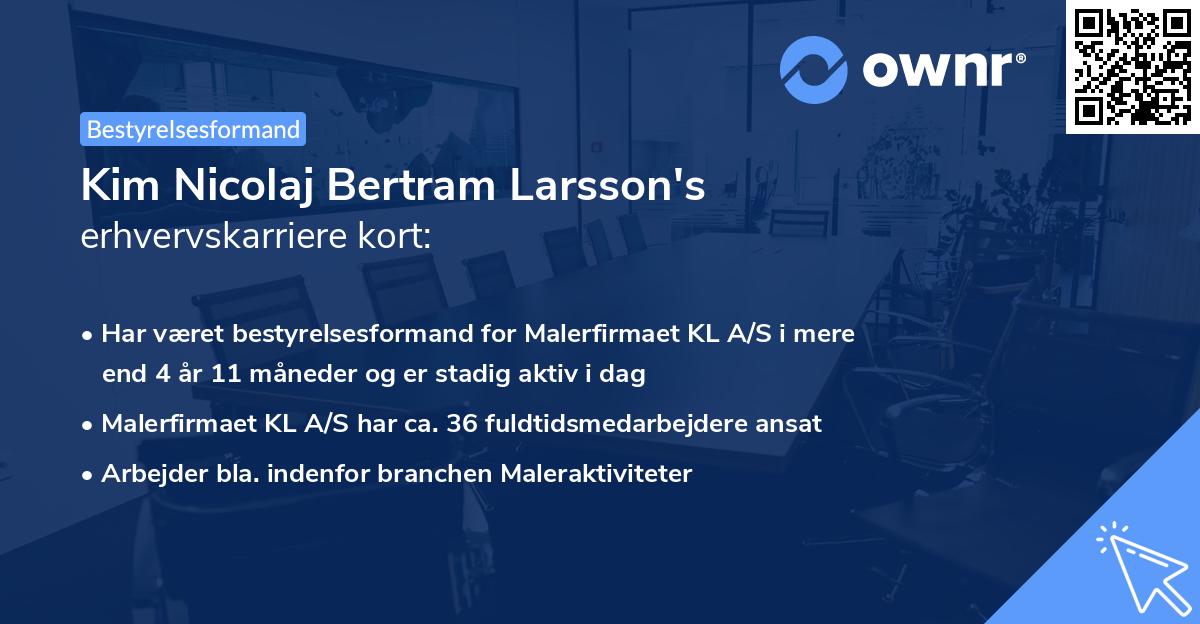 ownr®

Bestyrelsesformand

Kim Nicolaj Bertram Larsson's
erhvervskarriere kort:

• Har været bestyrelsesformand for Malerfirmaet KL A/S i mere end 4 år 11 måneder og er stadig aktiv i dag
• Malerfirmaet KL A/S har ca. 36 fuldtidsmedarbejdere ansat
• Arbejder bla. indenfor branchen Maleraktiviteter